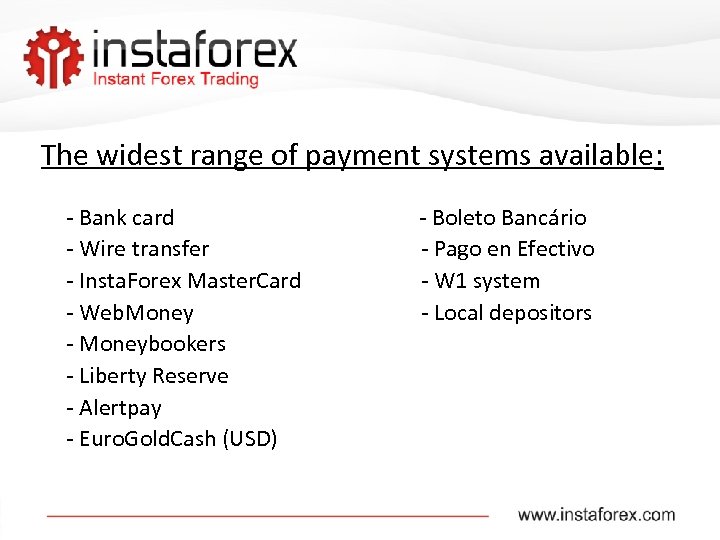 instaforex
Instant Forex Trading

The widest range of payment systems available:

- Bank card
- Wire transfer
- InstaForex MasterCard
- WebMoney
- Moneybookers
- Liberty Reserve
- Alertpay
- EuroGoldCash (USD)

- Boleto Bancário
- Pago en Efectivo
- W1 system
- Local depositors

www.instaforex.com